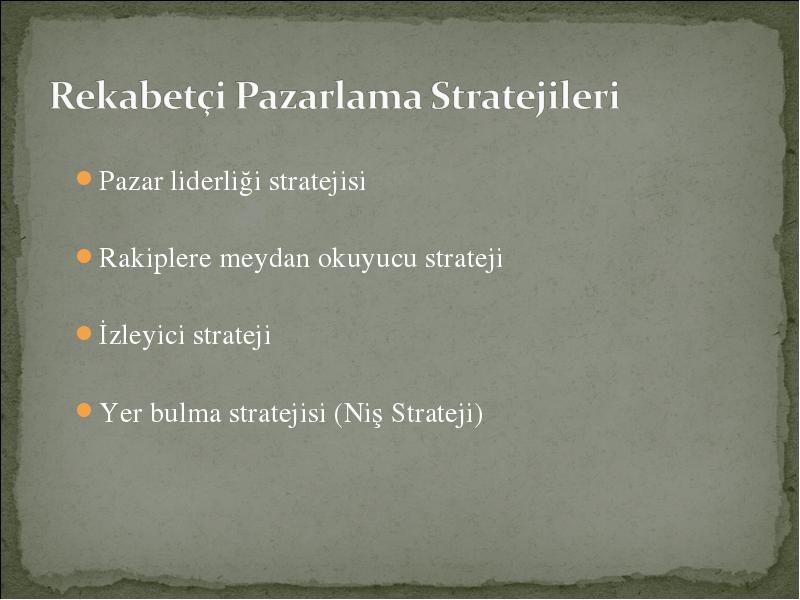 Rekabetçi Pazarlama Stratejileri

Pazar liderliği stratejisi

Rakiplere meydan okuyucu strateji

İzleyici strateji

Yer bulma stratejisi (Niş Strateji)